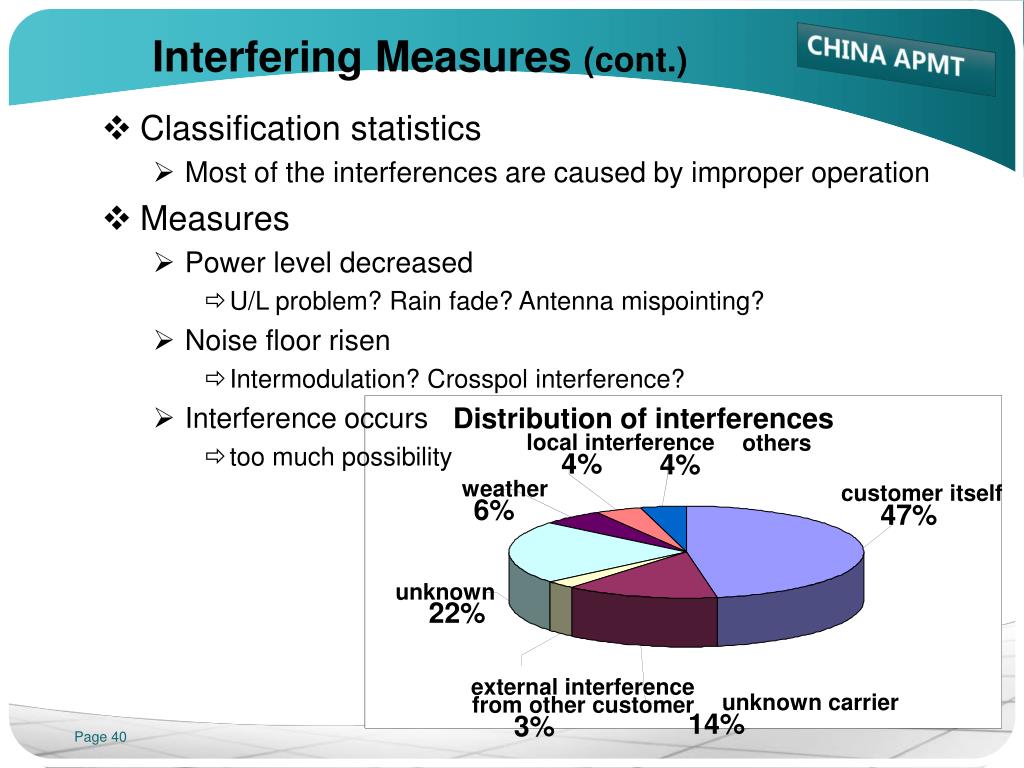 Interfering Measures (cont.)

CHINA APMT

❖ Classification statistics

➢ Most of the interferences are caused by improper operation

❖ Measures

➢ Power level decreased

⇨ U/L problem? Rain fade? Antenna mispointing?

➢ Noise floor risen

⇨ Intermodulation? Crosspol interference?

➢ Interference occurs

⇨ too much possibility

Distribution of interferences

local interference
4%

others
4%

weather
6%

customer itself
47%

unknown
22%

external interference from other customer
3%

unknown carrier
14%

Page 40